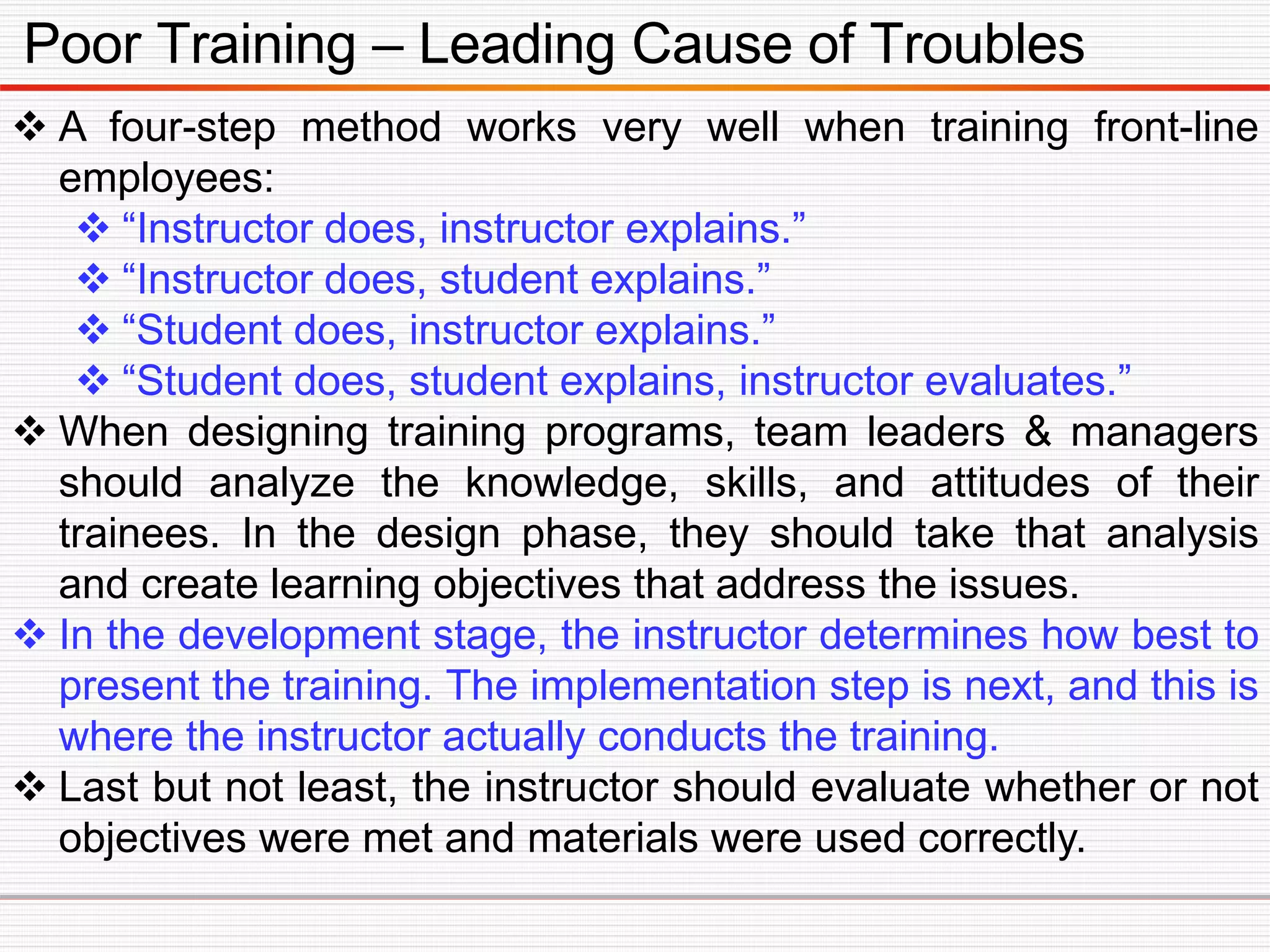 Poor Training – Leading Cause of Troubles

❖ A four-step method works very well when training front-line employees:

❖ “Instructor does, instructor explains.”

❖ “Instructor does, student explains.”

❖ “Student does, instructor explains.”

❖ “Student does, student explains, instructor evaluates.”

❖ When designing training programs, team leaders & managers should analyze the knowledge, skills, and attitudes of their trainees. In the design phase, they should take that analysis and create learning objectives that address the issues.

❖ In the development stage, the instructor determines how best to present the training. The implementation step is next, and this is where the instructor actually conducts the training.

❖ Last but not least, the instructor should evaluate whether or not objectives were met and materials were used correctly.